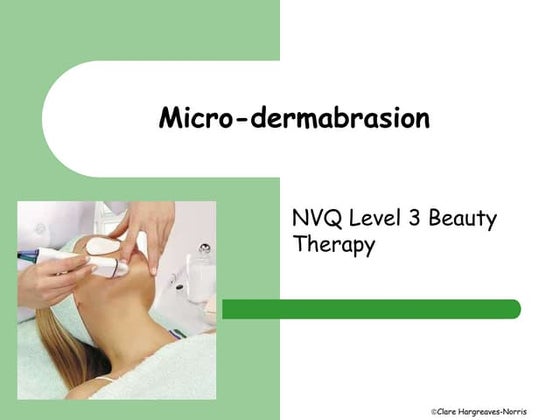 Micro-dermabrasion

NVQ Level 3 Beauty Therapy

©Clare Hargreaves-Norris